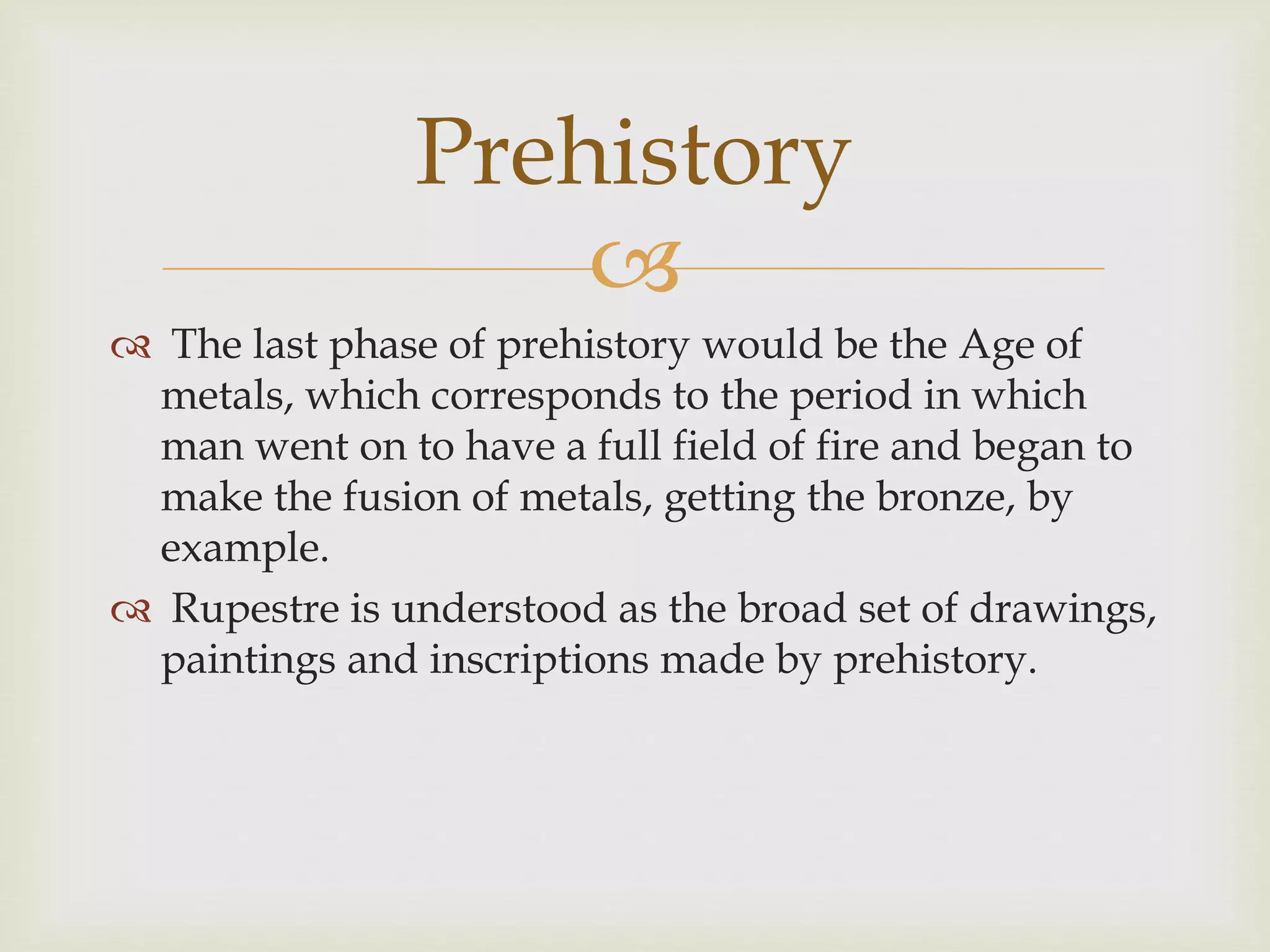 Prehistory

The last phase of prehistory would be the Age of metals, which corresponds to the period in which man went on to have a full field of fire and began to make the fusion of metals, getting the bronze, by example.

Rupestre is understood as the broad set of drawings, paintings and inscriptions made by prehistory.